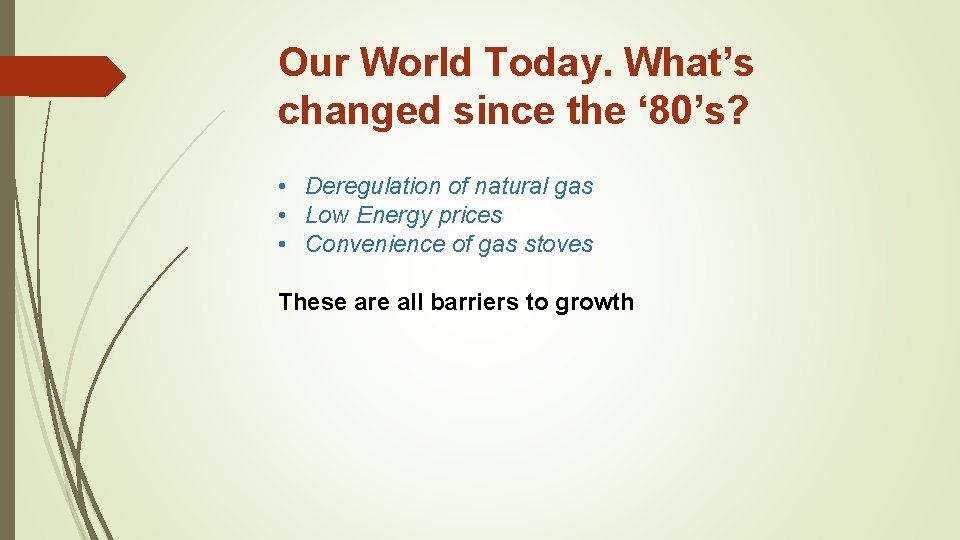 Our World Today. What’s changed since the ‘80’s?

• Deregulation of natural gas
• Low Energy prices
• Convenience of gas stoves

These are all barriers to growth